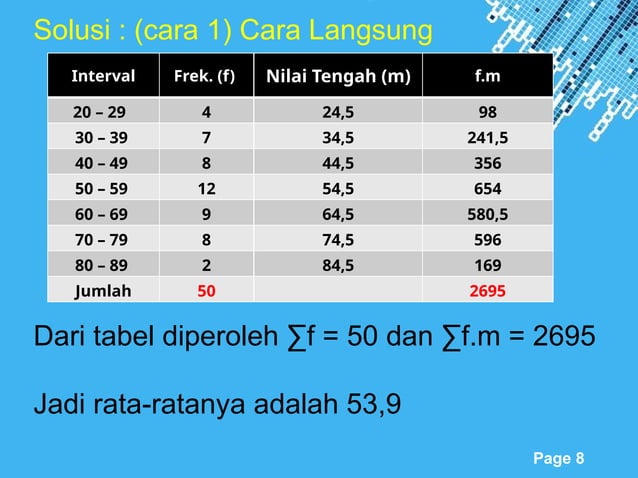 Solusi : (cara 1) Cara Langsung

| Interval | Frek. (f) | Nilai Tengah (m) | f.m |
|---|---|---|---|
| 20 – 29 | 4 | 24,5 | 98 |
| 30 – 39 | 7 | 34,5 | 241,5 |
| 40 – 49 | 8 | 44,5 | 356 |
| 50 – 59 | 12 | 54,5 | 654 |
| 60 – 69 | 9 | 64,5 | 580,5 |
| 70 – 79 | 8 | 74,5 | 596 |
| 80 – 89 | 2 | 84,5 | 169 |
| Jumlah | 50 | | 2695 |

Dari tabel diperoleh $\sum f = 50$ dan $\sum f.m = 2695$

Jadi rata-ratanya adalah 53,9

Page 8